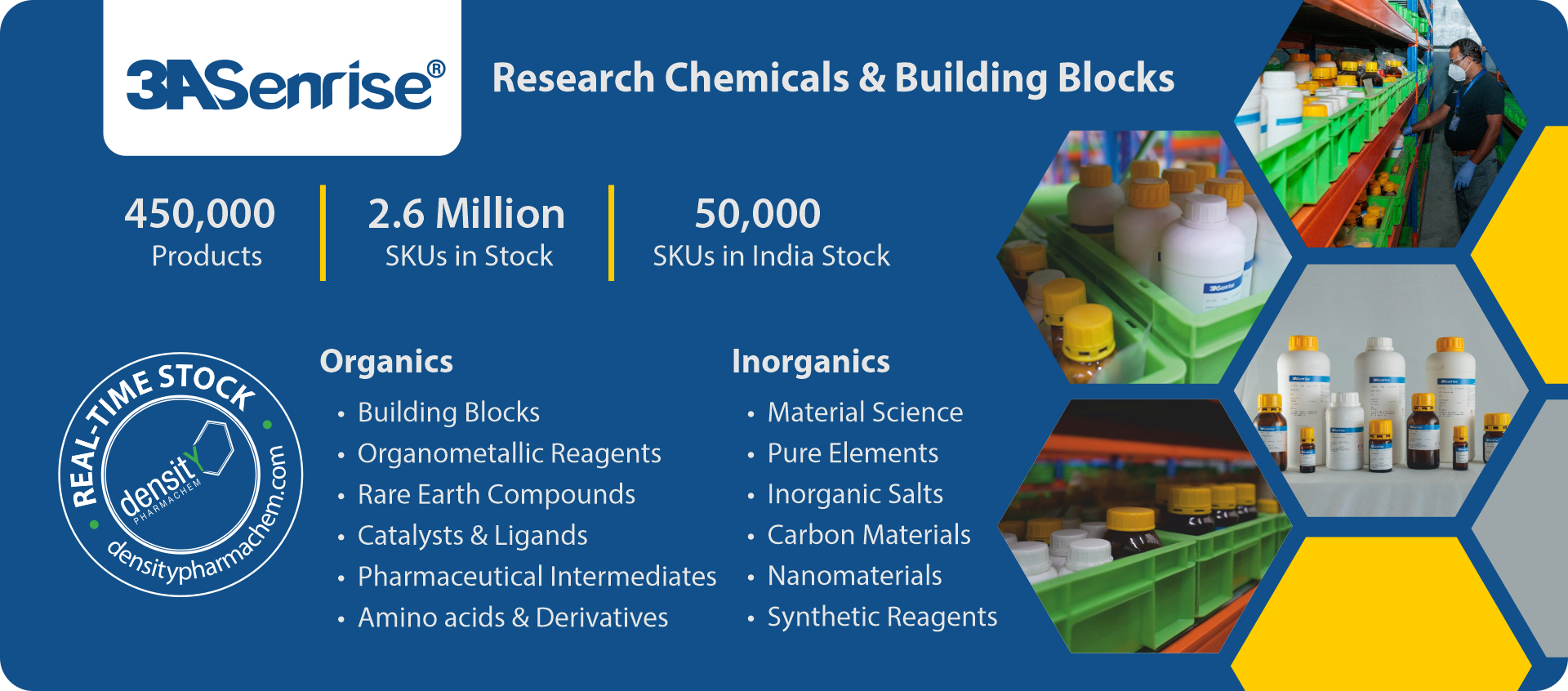 3ASenrise®

Research Chemicals & Building Blocks

450,000
Products

2.6 Million
SKUs in Stock

50,000
SKUs in India Stock

REAL-TIME STOCK
density
PHARMACHEM
densitypharmachem.com

Organics
• Building Blocks
• Organometallic Reagents
• Rare Earth Compounds
• Catalysts & Ligands
• Pharmaceutical Intermediates
• Amino acids & Derivatives

Inorganics
• Material Science
• Pure Elements
• Inorganic Salts
• Carbon Materials
• Nanomaterials
• Synthetic Reagents